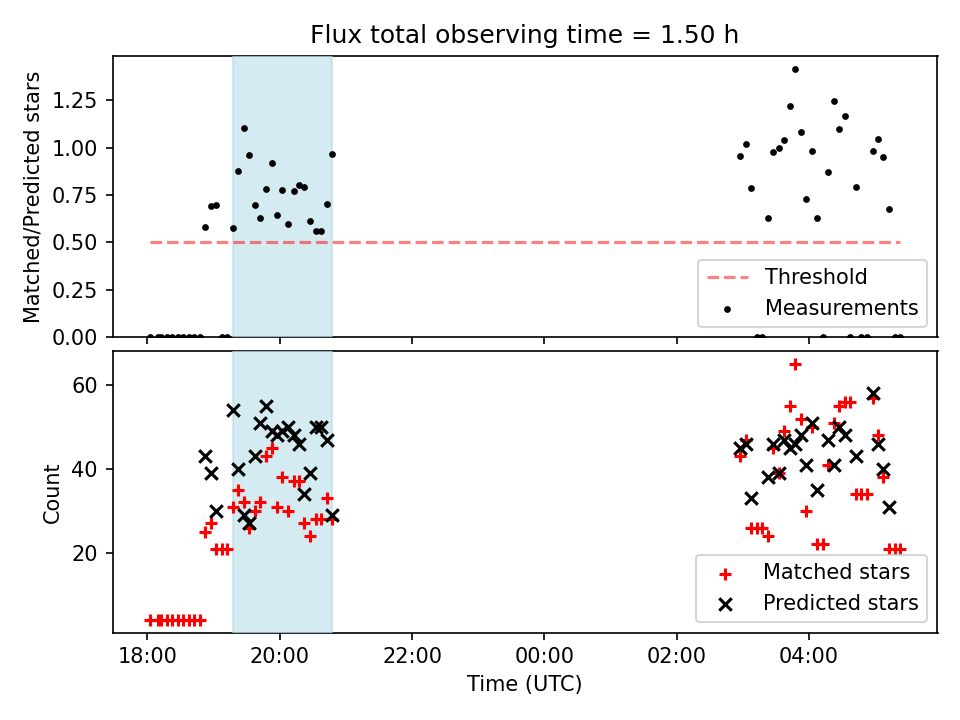 Flux total observing time = 1.50 h

Matched/Predicted stars

1.25
1.00
0.75
0.50
0.25
0.00

Threshold
Measurements

Count

60
40
20

Matched stars
Predicted stars

18:00
20:00
22:00
00:00
02:00
04:00

Time (UTC)